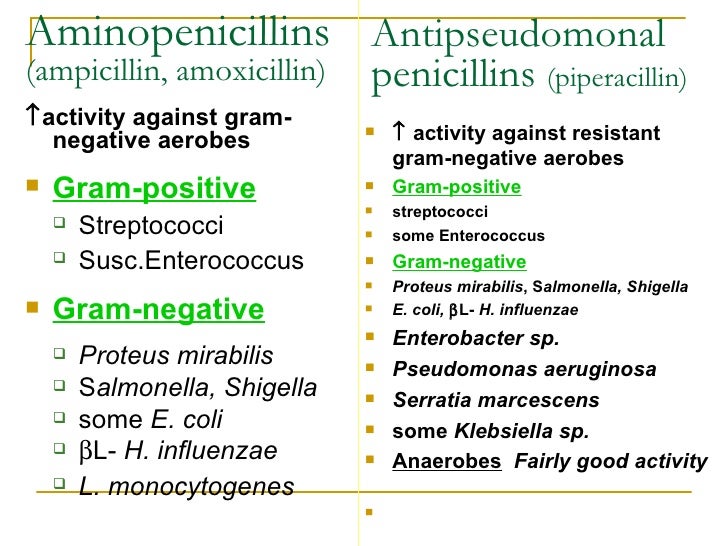 Aminopenicillins (ampicillin, amoxicillin)

↑activity against gram-negative aerobes

Gram-positive
Streptococci
Susc.Enterococcus

Gram-negative
Proteus mirabilis
Salmonella, Shigella
some E. coli
βL- H. influenzae
L. monocytogenes

Antipseudomonal penicillins (piperacillin)

↑ activity against resistant gram-negative aerobes
Gram-positive
streptococci
some Enterococcus
Gram-negative
Proteus mirabilis, Salmonella, Shigella
E. coli, βL- H. influenzae
Enterobacter sp.
Pseudomonas aeruginosa
Serratia marcescens
some Klebsiella sp.
Anaerobes Fairly good activity